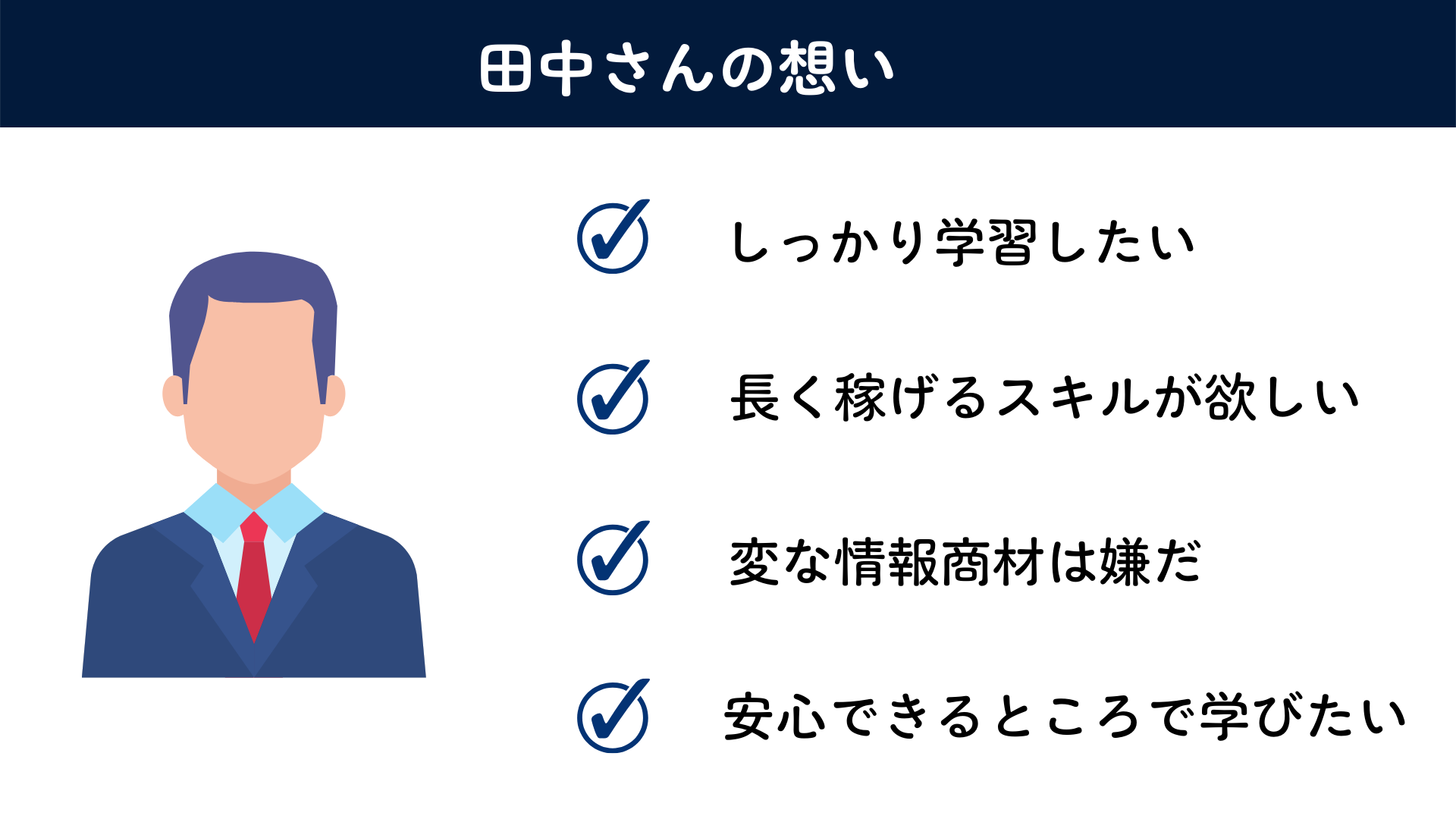 田中さんの想い

しっかり学習したい

長く稼げるスキルが欲しい

変な情報商材は嫌だ

安心できるところで学びたい